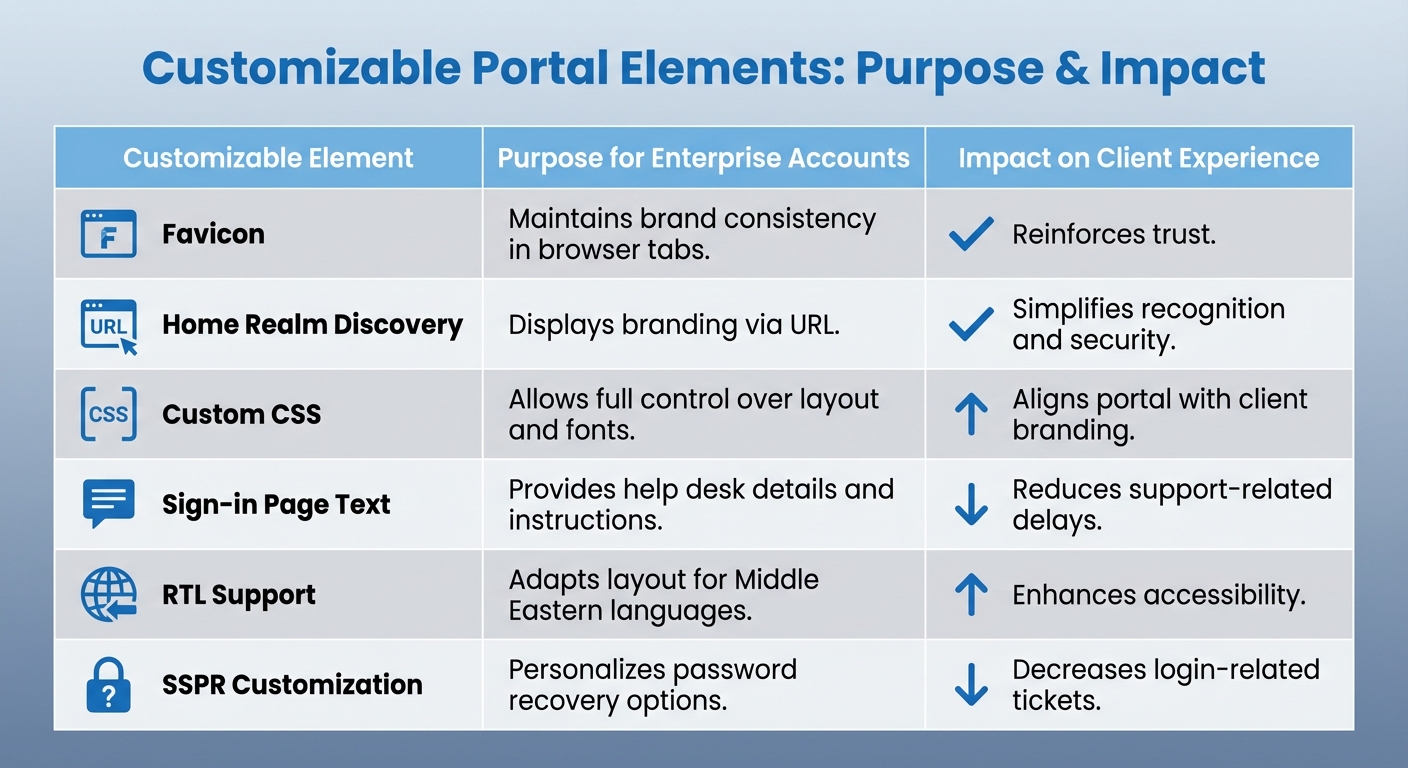 Customizable Portal Elements: Purpose & Impact

| Customizable Element | Purpose for Enterprise Accounts | Impact on Client Experience |
|---|---|---|
| F Favicon | Maintains brand consistency in browser tabs. | Reinforces trust. |
| URL Home Realm Discovery | Displays branding via URL. | Simplifies recognition and security. |
| CSS Custom CSS | Allows full control over layout and fonts. | Aligns portal with client branding. |
| Sign-in Page Text | Provides help desk details and instructions. | Reduces support-related delays. |
| RTL Support | Adapts layout for Middle Eastern languages. | Enhances accessibility. |
| ? SSPR Customization | Personalizes password recovery options. | Decreases login-related tickets. |